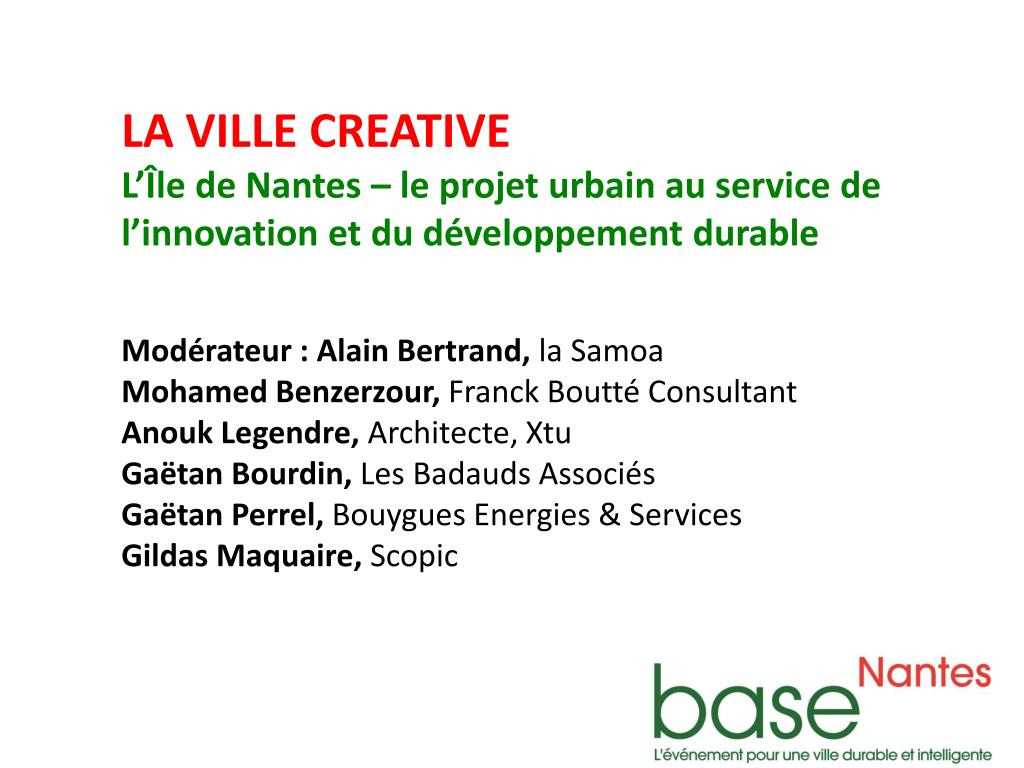 LA VILLE CREATIVE
L'Île de Nantes – le projet urbain au service de l'innovation et du développement durable

Modérateur : Alain Bertrand, la Samoa
Mohamed Benzerzour, Franck Boutté Consultant
Anouk Legendre, Architecte, Xtu
Gaëtan Bourdin, Les Badauds Associés
Gaëtan Perrel, Bouygues Energies & Services
Gildas Maquaire, Scopic

base Nantes
L'événement pour une ville durable et intelligente